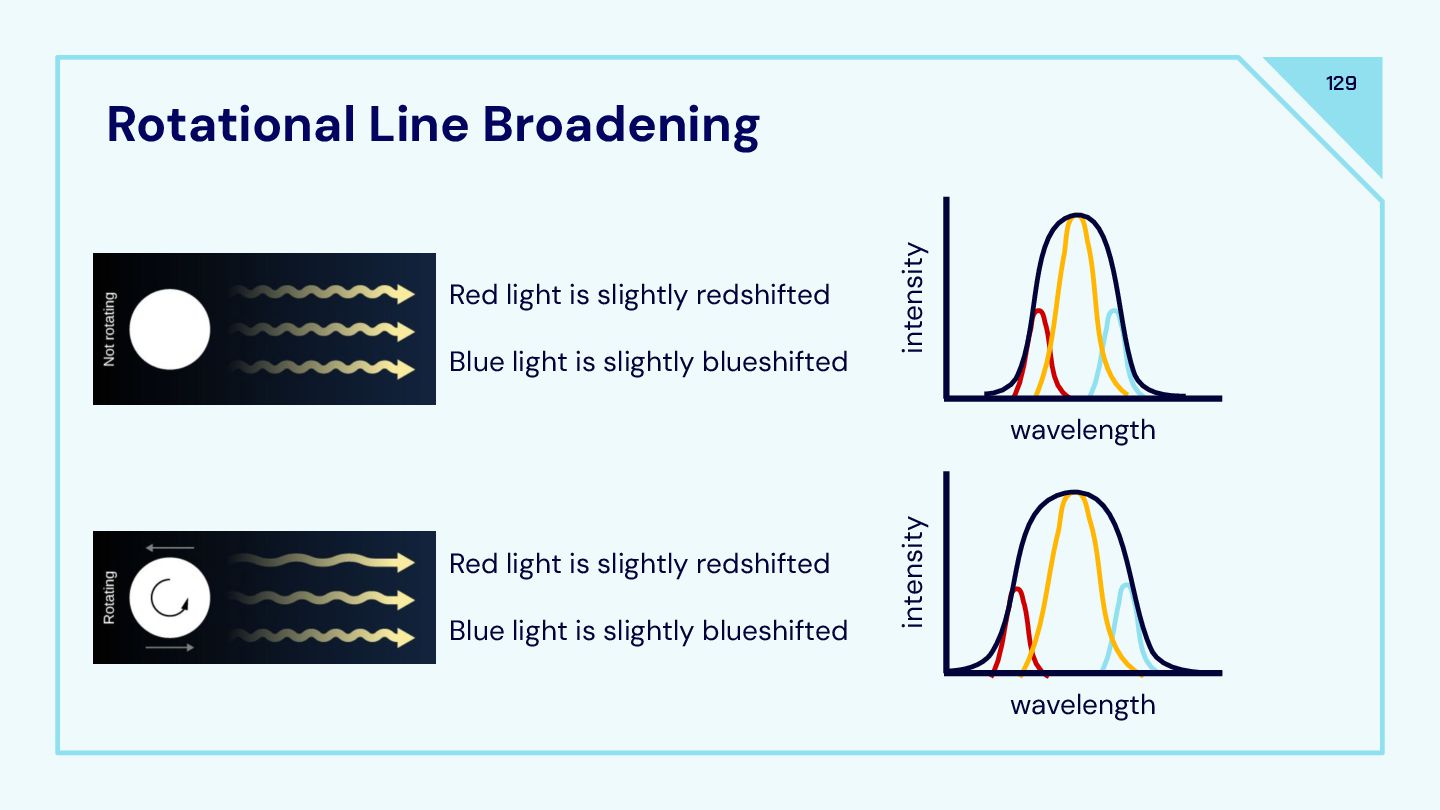 129

Rotational Line Broadening

Not rotating

Red light is slightly redshifted

Blue light is slightly blueshifted

intensity

wavelength

Rotating

Red light is slightly redshifted

Blue light is slightly blueshifted

intensity

wavelength